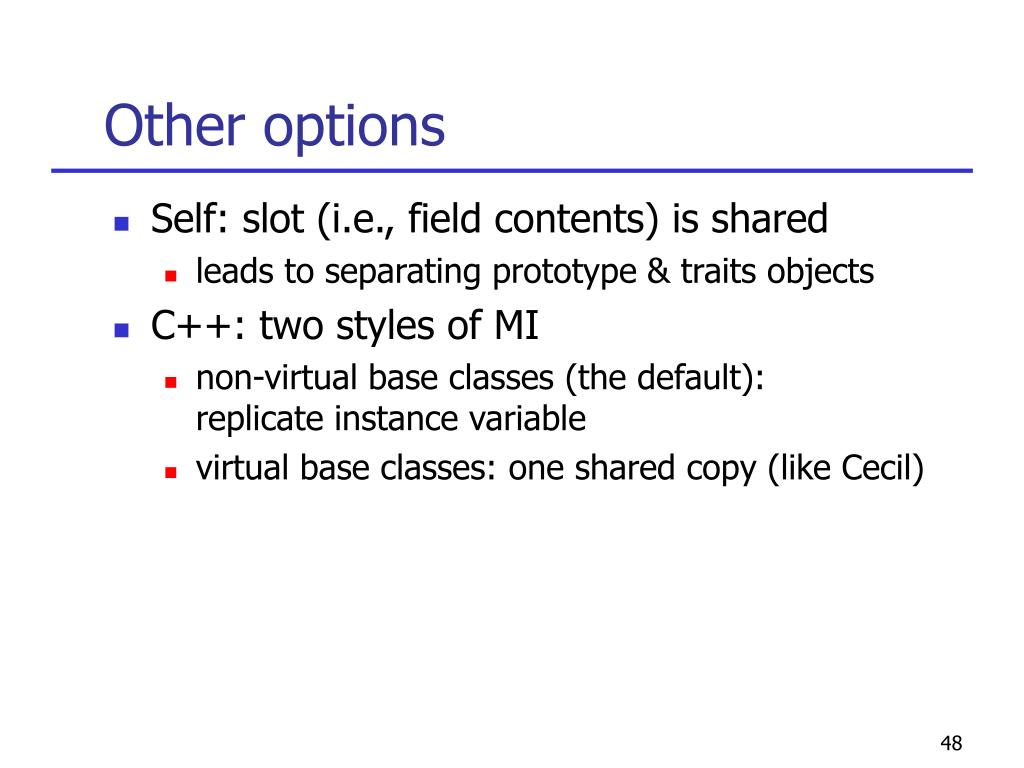 Other options

- Self: slot (i.e., field contents) is shared
  - leads to separating prototype & traits objects
- C++: two styles of MI
  - non-virtual base classes (the default): replicate instance variable
  - virtual base classes: one shared copy (like Cecil)

48